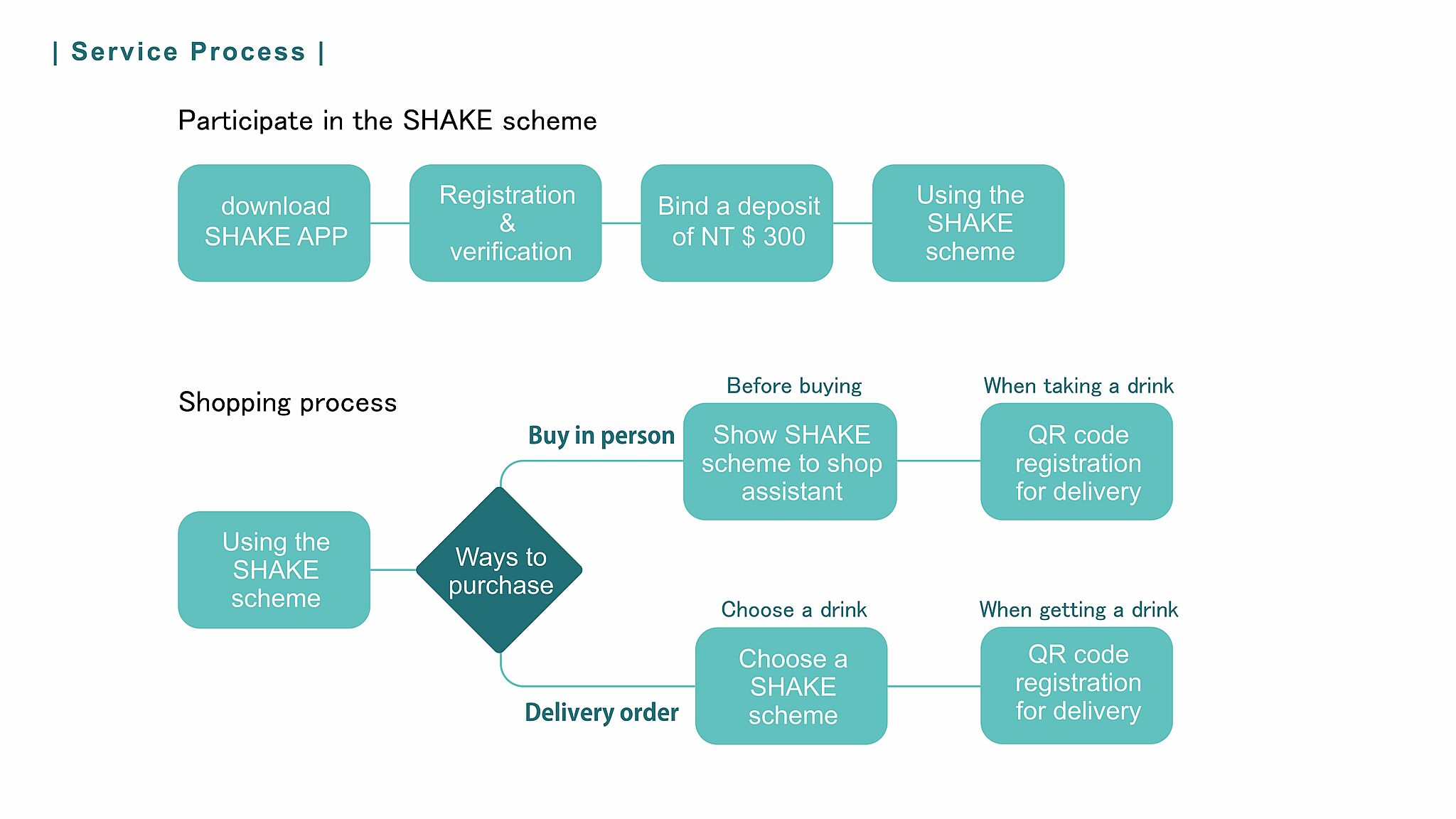 | Service Process |

Participate in the SHAKE scheme

download SHAKE APP

Registration & verification

Bind a deposit of NT $ 300

Using the SHAKE scheme

Shopping process

Using the SHAKE scheme

Ways to purchase

Buy in person

Before buying

Show SHAKE scheme to shop assistant

When taking a drink

QR code registration for delivery

Delivery order

Choose a drink

Choose a SHAKE scheme

When getting a drink

QR code registration for delivery